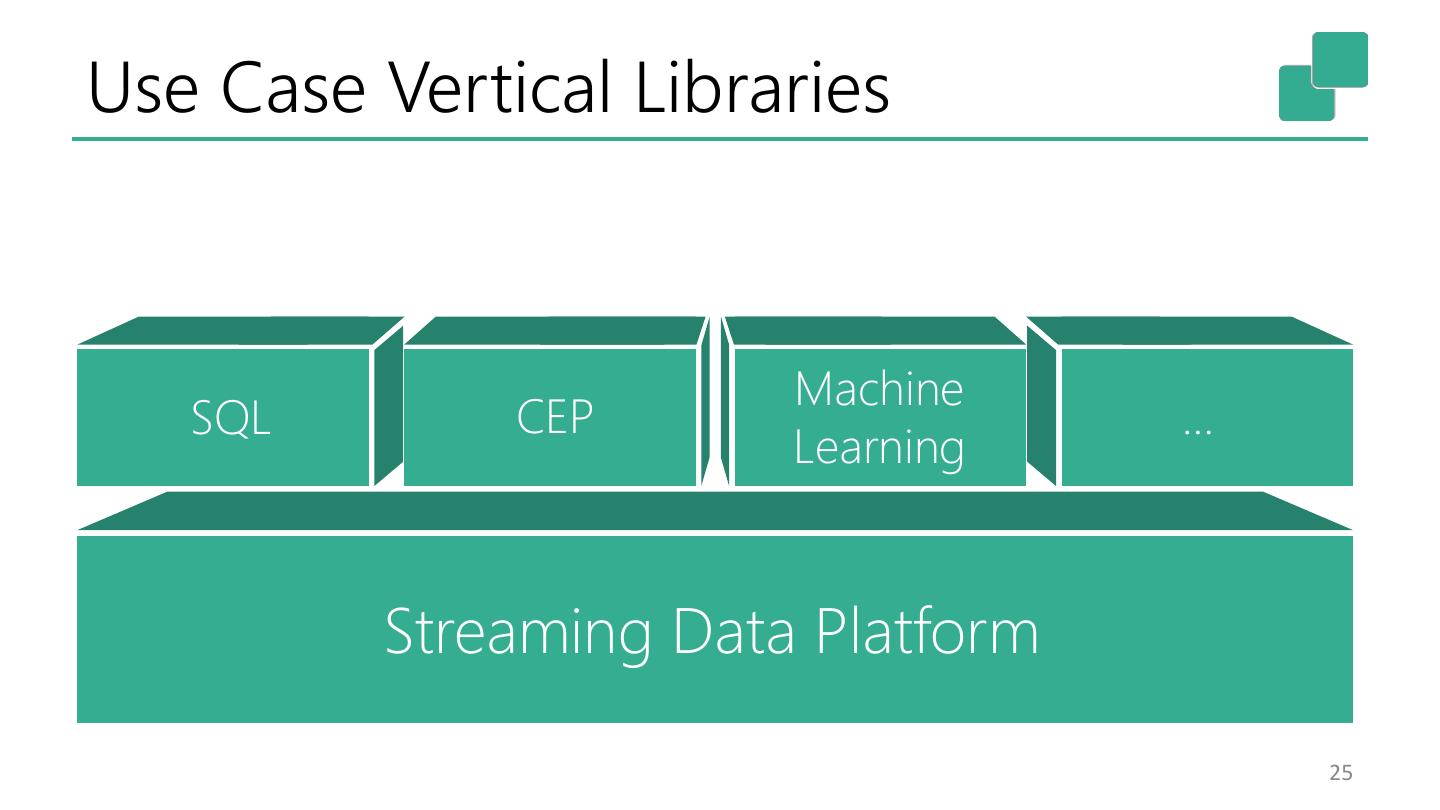 Use Case Vertical Libraries

SQL

CEP

Machine Learning

...

Streaming Data Platform

25